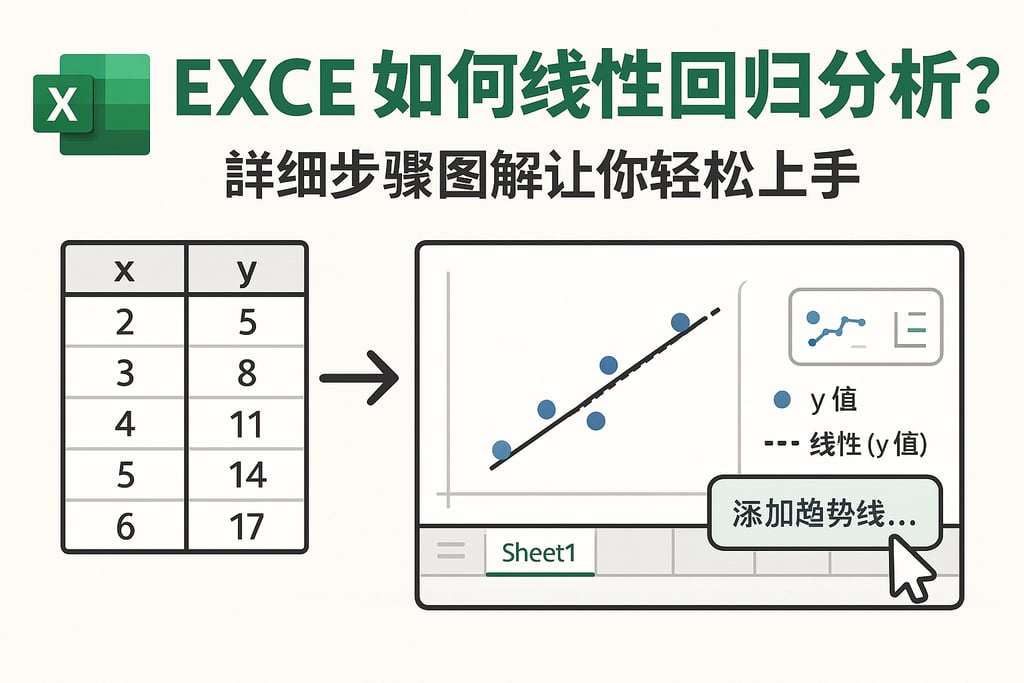 X

EXCE 如何线性回归分析?

詳细步骤图解让你轻松上手

| x | y |
|---|---|
| 2 | 5 |
| 3 | 8 |
| 4 | 11 |
| 5 | 14 |
| 6 | 17 |

y 值

线性 (y 值)

添加趋势线...

Sheet1